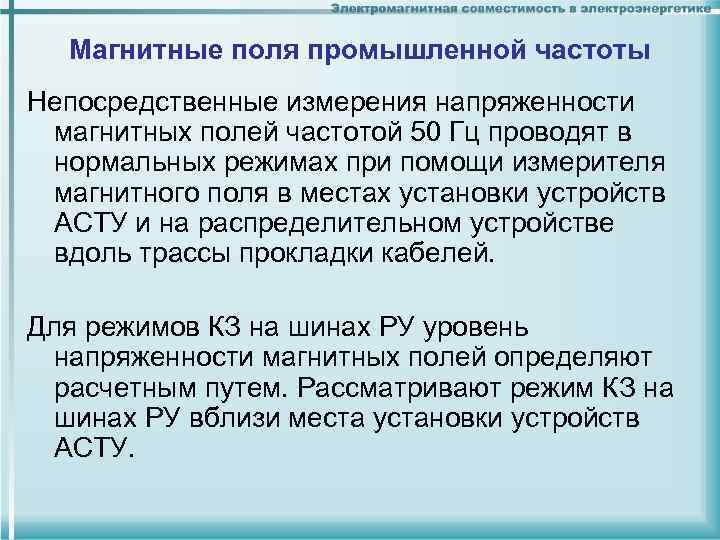 Электромагнитная совместимость в электроэнергетике

Магнитные поля промышленной частоты

Непосредственные измерения напряженности магнитных полей частотой 50 Гц проводят в нормальных режимах при помощи измерителя магнитного поля в местах установки устройств АСТУ и на распределительном устройстве вдоль трассы прокладки кабелей.

Для режимов КЗ на шинах РУ уровень напряженности магнитных полей определяют расчетным путем. Рассматривают режим КЗ на шинах РУ вблизи места установки устройств АСТУ.